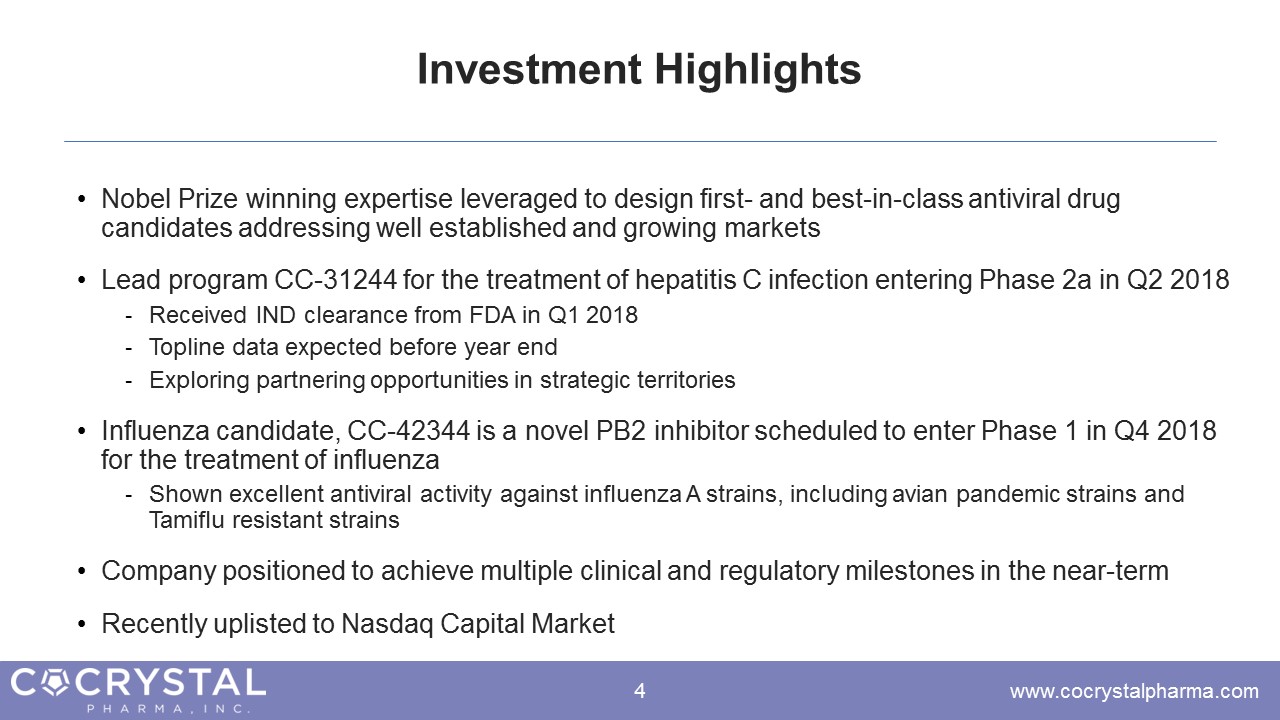 Investment Highlights

• Nobel Prize winning expertise leveraged to design first- and best-in-class antiviral drug candidates addressing well established and growing markets

• Lead program CC-31244 for the treatment of hepatitis C infection entering Phase 2a in Q2 2018
- Received IND clearance from FDA in Q1 2018
- Topline data expected before year end
- Exploring partnering opportunities in strategic territories

• Influenza candidate, CC-42344 is a novel PB2 inhibitor scheduled to enter Phase 1 in Q4 2018 for the treatment of influenza
- Shown excellent antiviral activity against influenza A strains, including avian pandemic strains and Tamiflu resistant strains

• Company positioned to achieve multiple clinical and regulatory milestones in the near-term

• Recently uplisted to Nasdaq Capital Market

COCRYSTAL
PHARMA, INC.

4

www.cocrystalpharma.com